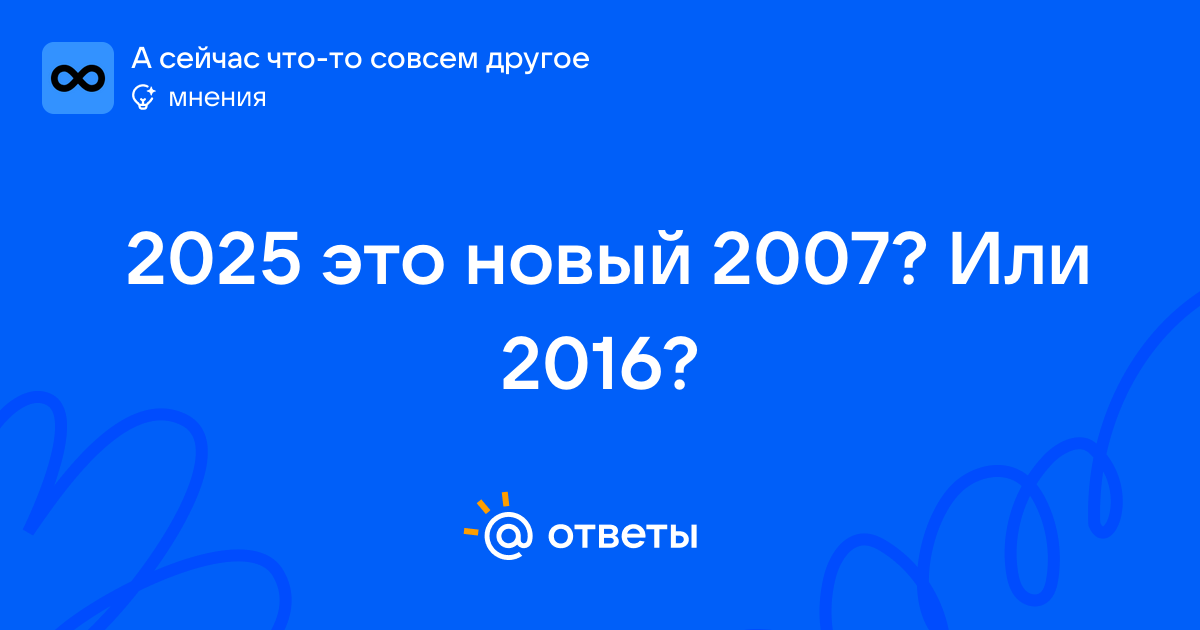 А сейчас что-то совсем другое
мнения

2025 это новый 2007? Или 2016?

@ ответы